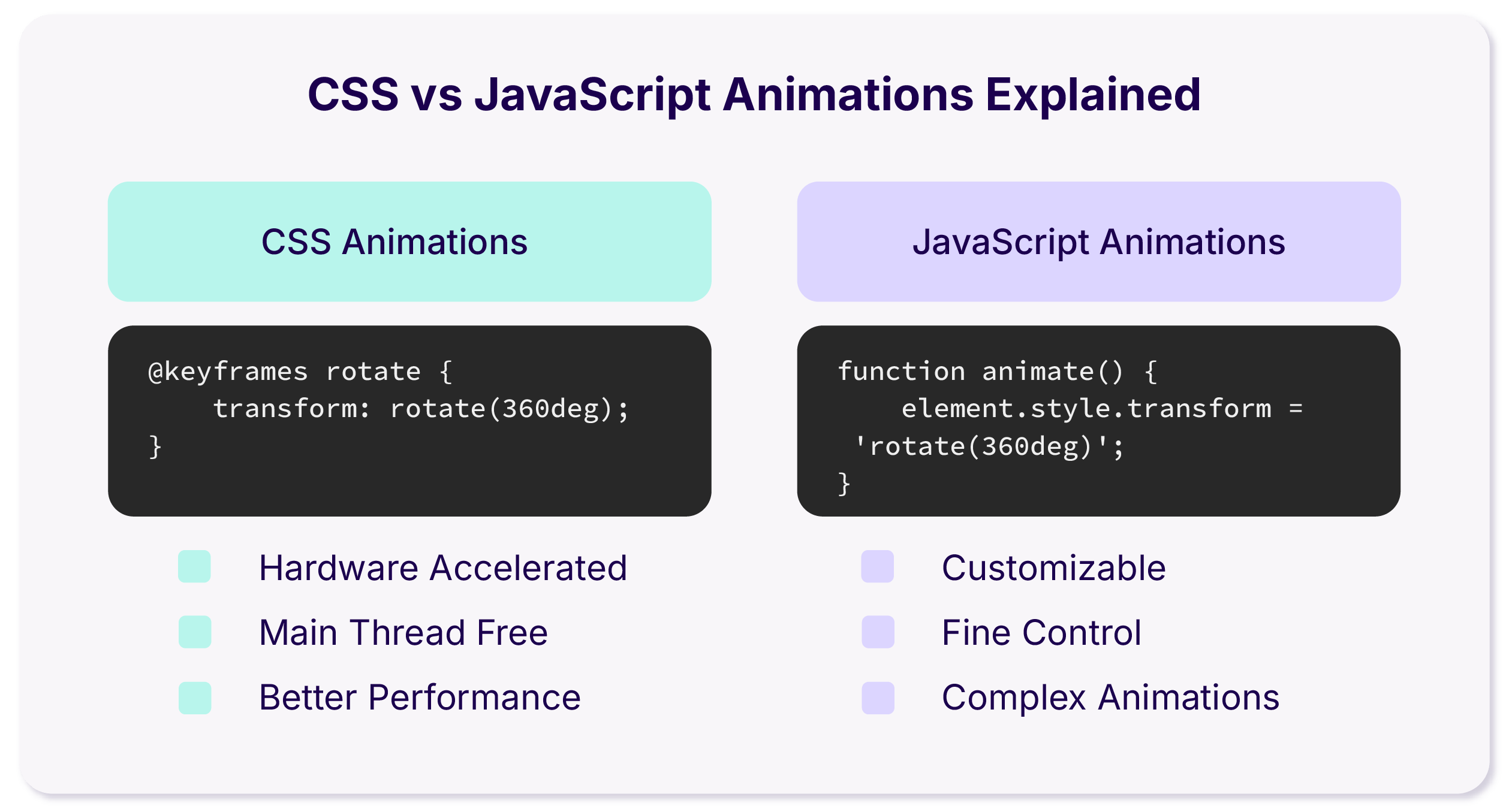 CSS vs JavaScript Animations Explained

CSS Animations

@keyframes rotate {
    transform: rotate(360deg);
}

Hardware Accelerated

Main Thread Free

Better Performance

JavaScript Animations

function animate() {
    element.style.transform =
 'rotate(360deg)';
}

Customizable

Fine Control

Complex Animations